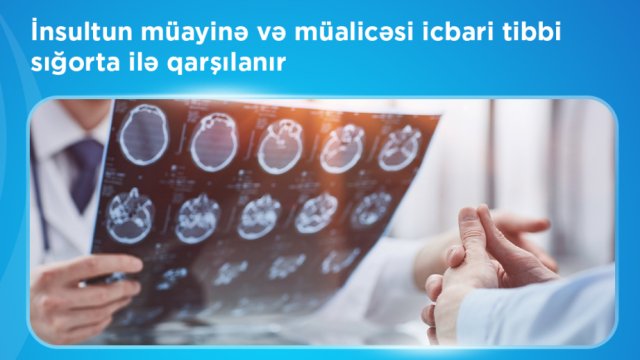 İnsultun müayinə və müalicəsi icbari tibbi sığorta ilə qarşılanır